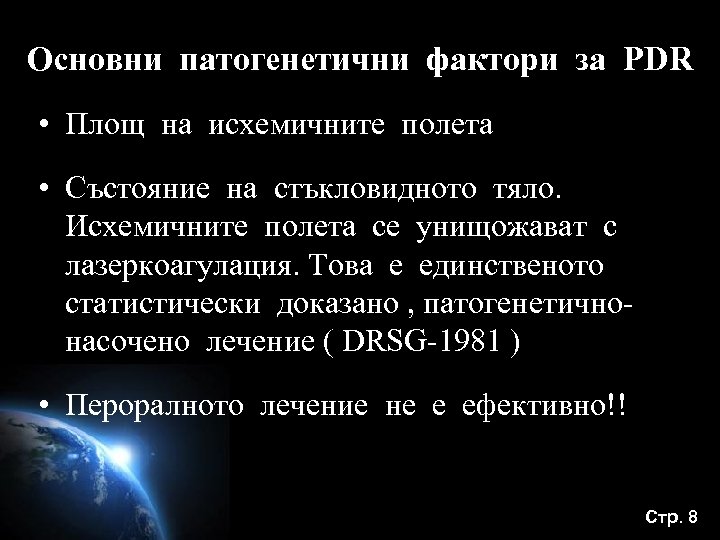 Основни патогенетични фактори за PDR

• Площ на исхемичните полета

• Състояние на стъкловидното тяло. Исхемичните полета се унищожават с лазеркоагулация. Това е единственото статистически доказано , патогенетично-насочено лечение ( DRSG-1981 )

• Пероралното лечение не е ефективно!!

Стр. 8